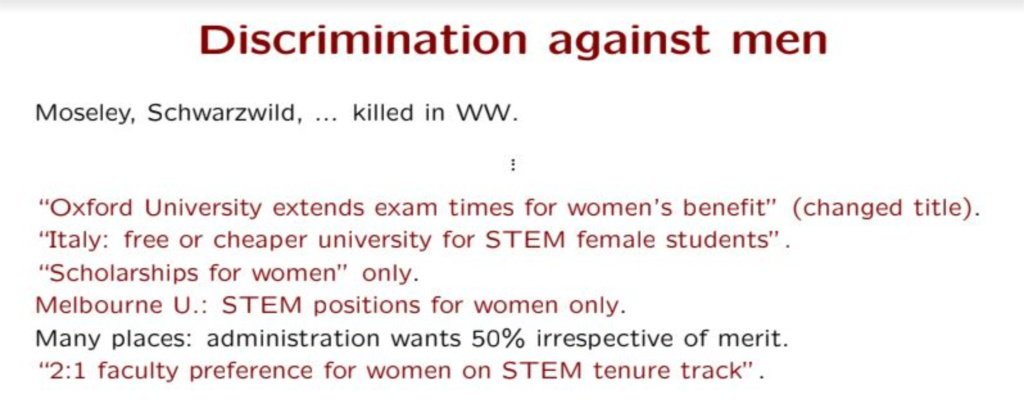 Discrimination against men

Moseley, Schwarzwild, ... killed in WW.

⋮

"Oxford University extends exam times for women's benefit" (changed title).
"Italy: free or cheaper university for STEM female students".
"Scholarships for women" only.
Melbourne U.: STEM positions for women only.
Many places: administration wants 50% irrespective of merit.
"2:1 faculty preference for women on STEM tenure track".